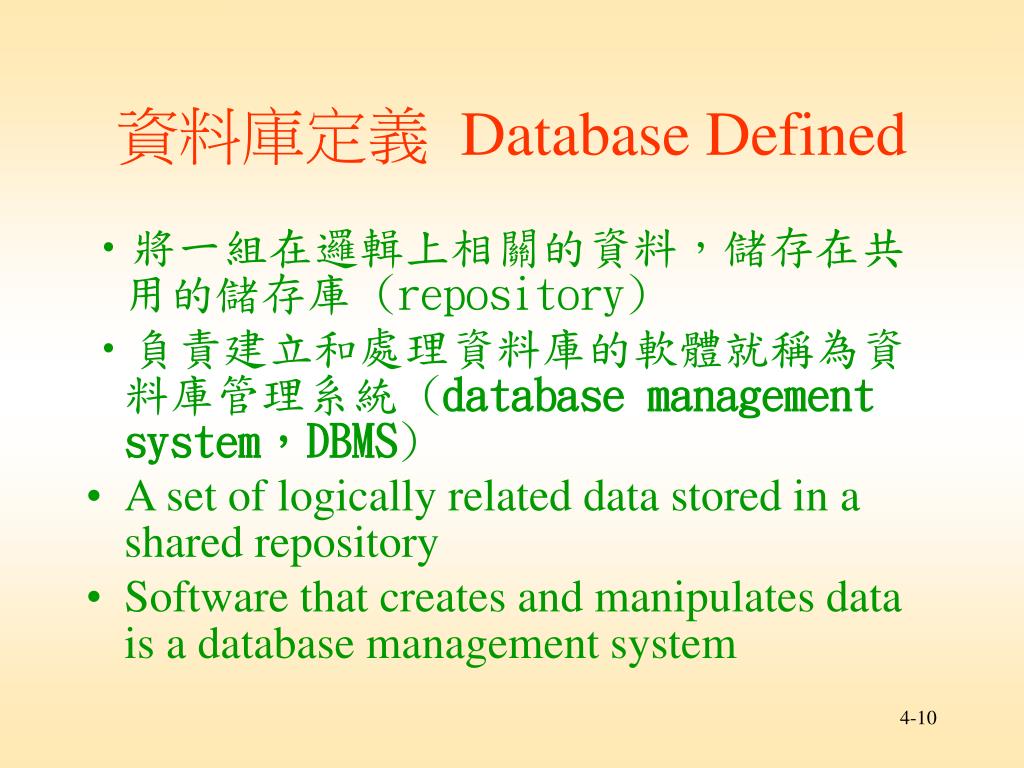 資料庫定義 Database Defined

• 將一組在邏輯上相關的資料，儲存在共用的儲存庫（repository）
• 負責建立和處理資料庫的軟體就稱為資料庫管理系統（database management system，DBMS）
• A set of logically related data stored in a shared repository
• Software that creates and manipulates data is a database management system

4-10